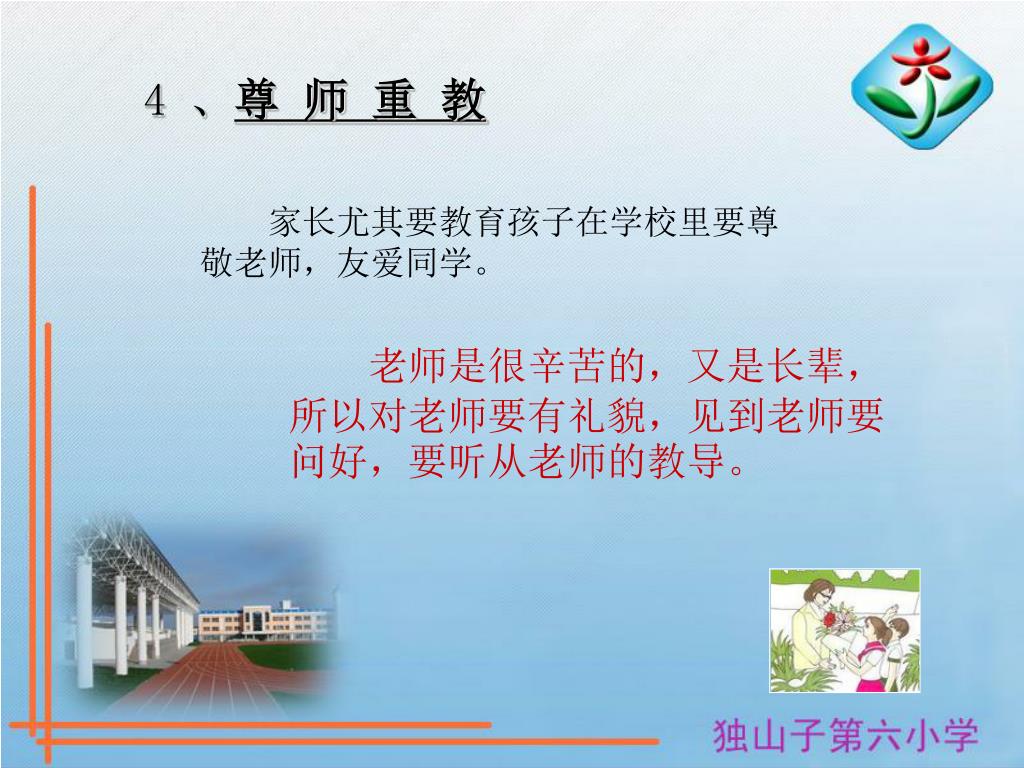 4 、尊 师 重 教

家长尤其要教育孩子在学校里要尊敬老师，友爱同学。

老师是很辛苦的，又是长辈，所以对老师要有礼貌，见到老师要问好，要听从老师的教导。

独山子第六小学